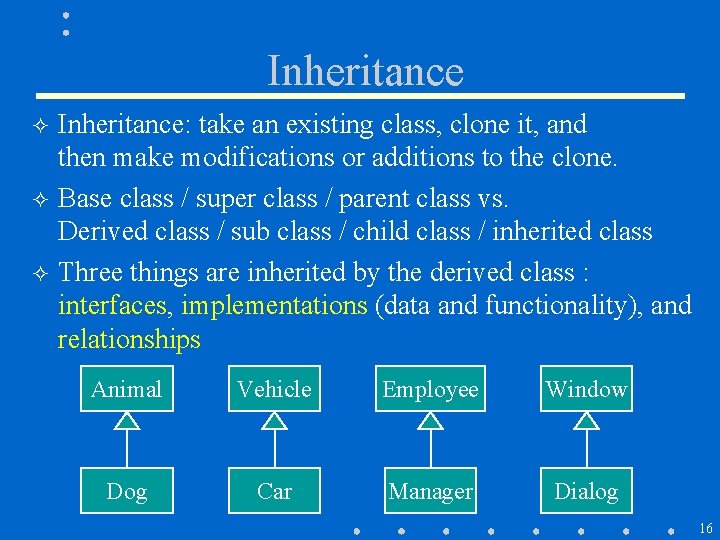 Inheritance

✧ Inheritance: take an existing class, clone it, and then make modifications or additions to the clone.

✧ Base class / super class / parent class vs. Derived class / sub class / child class / inherited class

✧ Three things are inherited by the derived class : interfaces, implementations (data and functionality), and relationships

Animal

Dog

Vehicle

Car

Employee

Manager

Window

Dialog

16